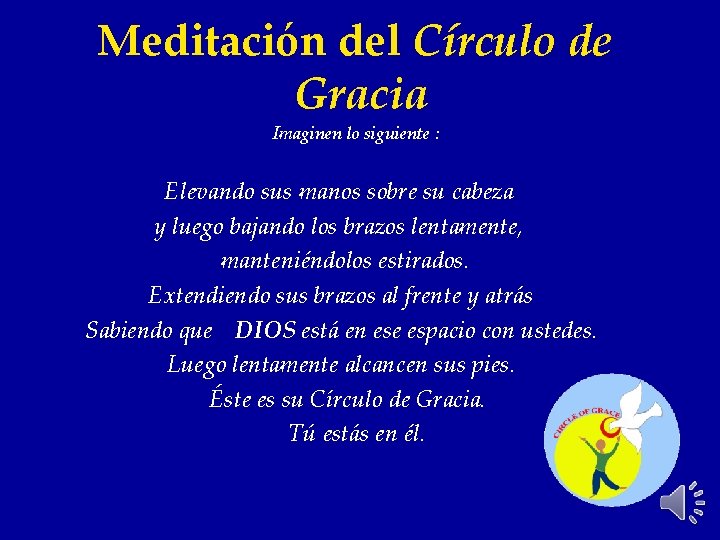 Meditación del Círculo de Gracia

Imaginen lo siguiente :

Elevando sus manos sobre su cabeza
y luego bajando los brazos lentamente,
manteniéndolos estirados.
Extendiendo sus brazos al frente y atrás
Sabiendo que DIOS está en ese espacio con ustedes.
Luego lentamente alcancen sus pies.
Éste es su Círculo de Gracia.
Tú estás en él.

CIRCLE OF GRACE